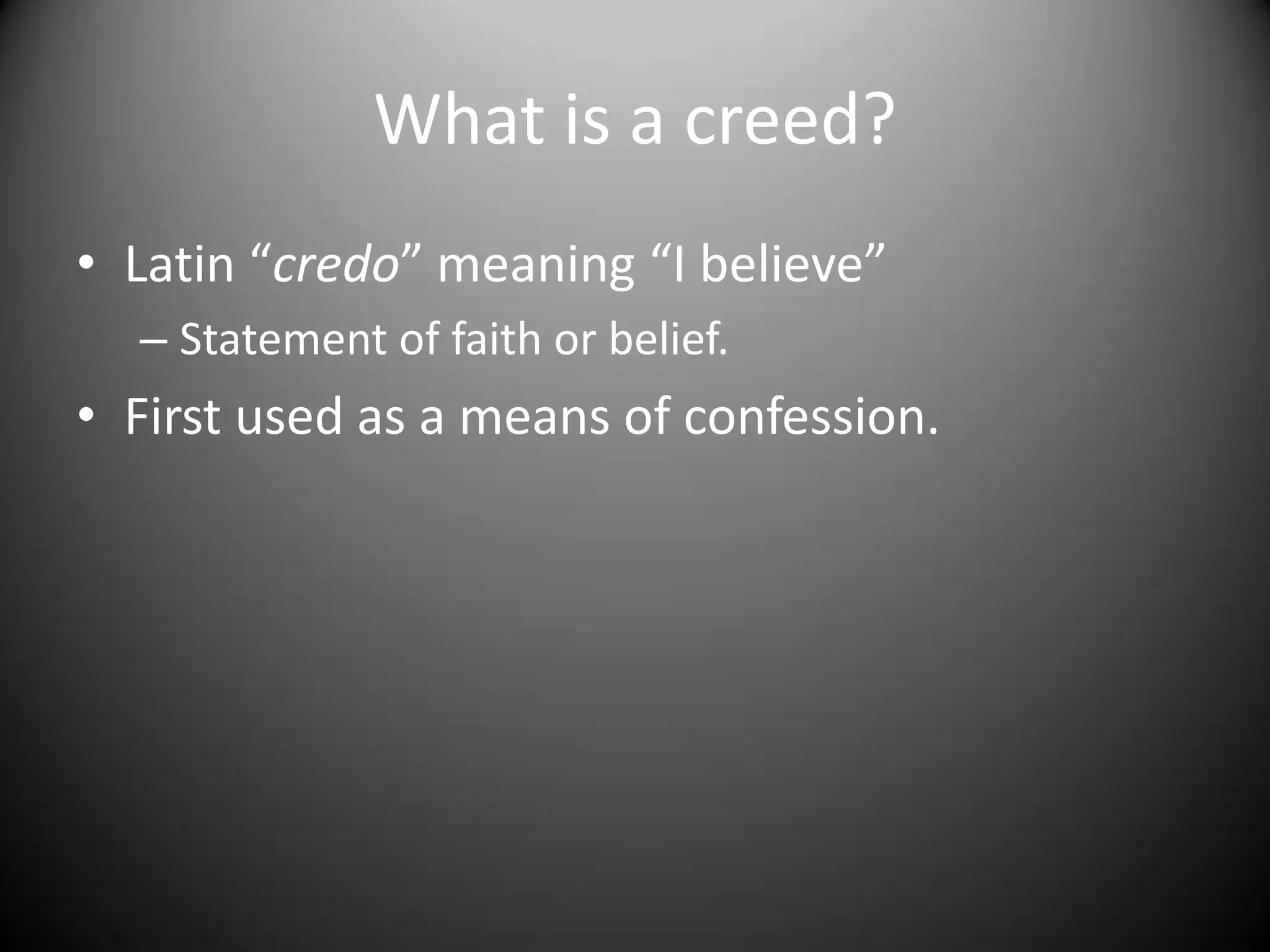 What is a creed?

• Latin “credo” meaning “I believe”
  – Statement of faith or belief.
• First used as a means of confession.